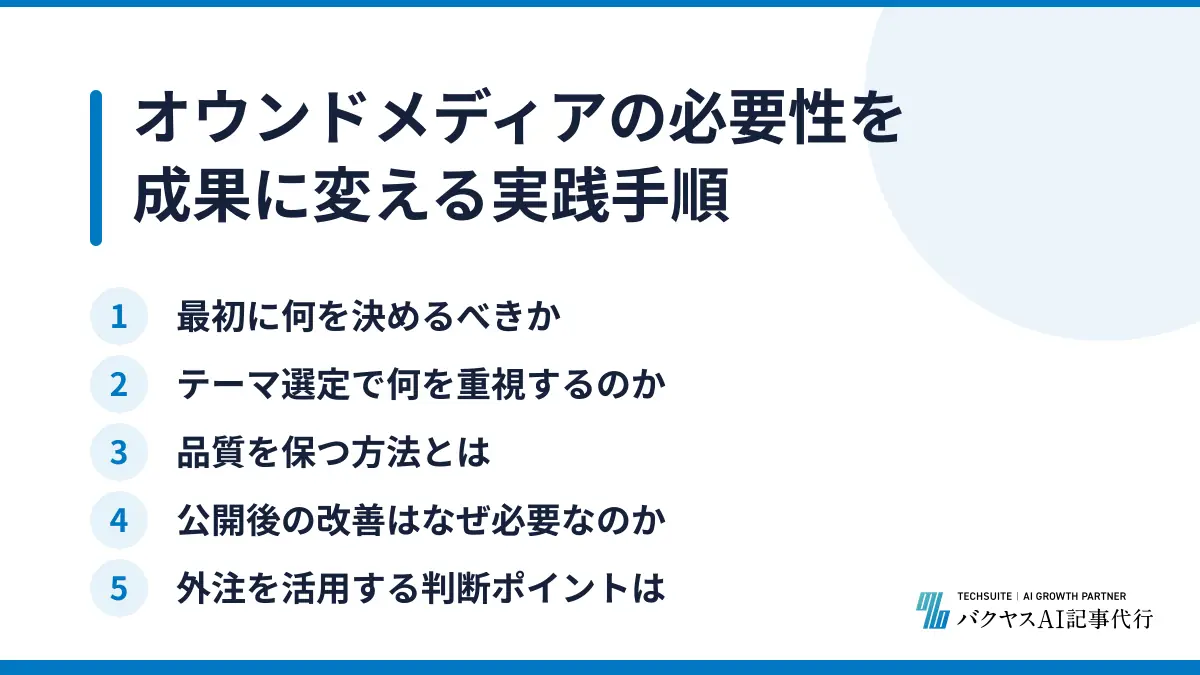 オウンドメディアの必要性を成果に変える実践手順

1 最初に何を決めるべきか

2 テーマ選定で何を重視するのか

3 品質を保つ方法とは

4 公開後の改善はなぜ必要なのか

5 外注を活用する判断ポイントは

TECHSUITE | AI GROWTH PARTNER
バクヤスAI記事代行